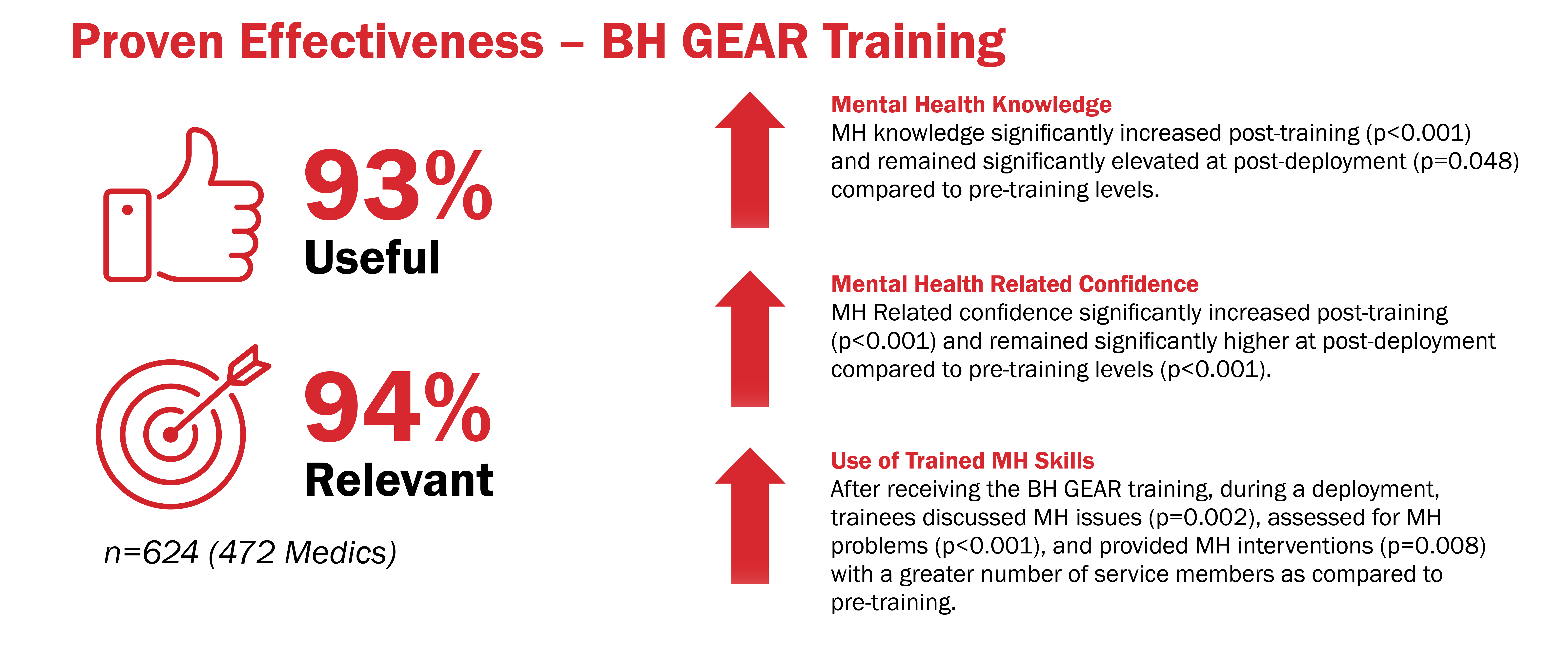 Proven Effectiveness – BH GEAR Training

93%
Useful

94%
Relevant

n=624 (472 Medics)

Mental Health Knowledge
MH knowledge significantly increased post-training (p<0.001) and remained significantly elevated at post-deployment (p=0.048) compared to pre-training levels.

Mental Health Related Confidence
MH Related confidence significantly increased post-training (p<0.001) and remained significantly higher at post-deployment compared to pre-training levels (p<0.001).

Use of Trained MH Skills
After receiving the BH GEAR training, during a deployment, trainees discussed MH issues (p=0.002), assessed for MH problems (p<0.001), and provided MH interventions (p=0.008) with a greater number of service members as compared to pre-training.